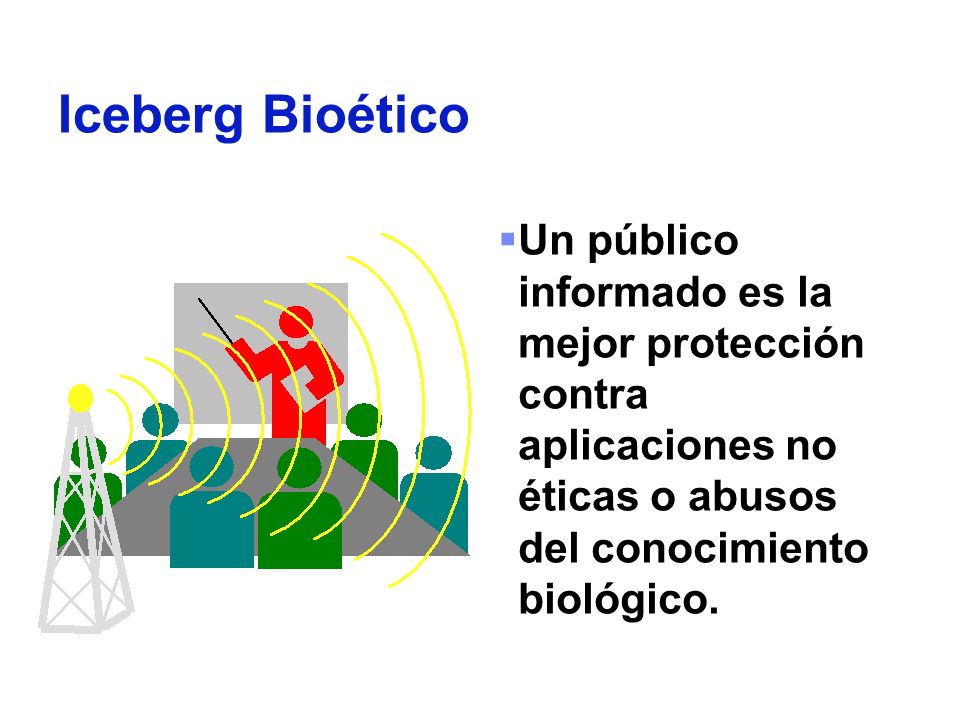 Iceberg Bioético

Un público informado es la mejor protección contra aplicaciones no éticas o abusos del conocimiento biológico.